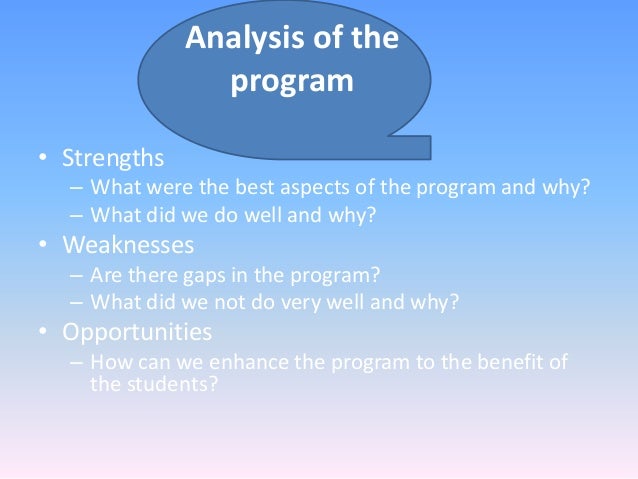 Analysis of the program

• Strengths
– What were the best aspects of the program and why?
– What did we do well and why?
• Weaknesses
– Are there gaps in the program?
– What did we not do very well and why?
• Opportunities
– How can we enhance the program to the benefit of the students?